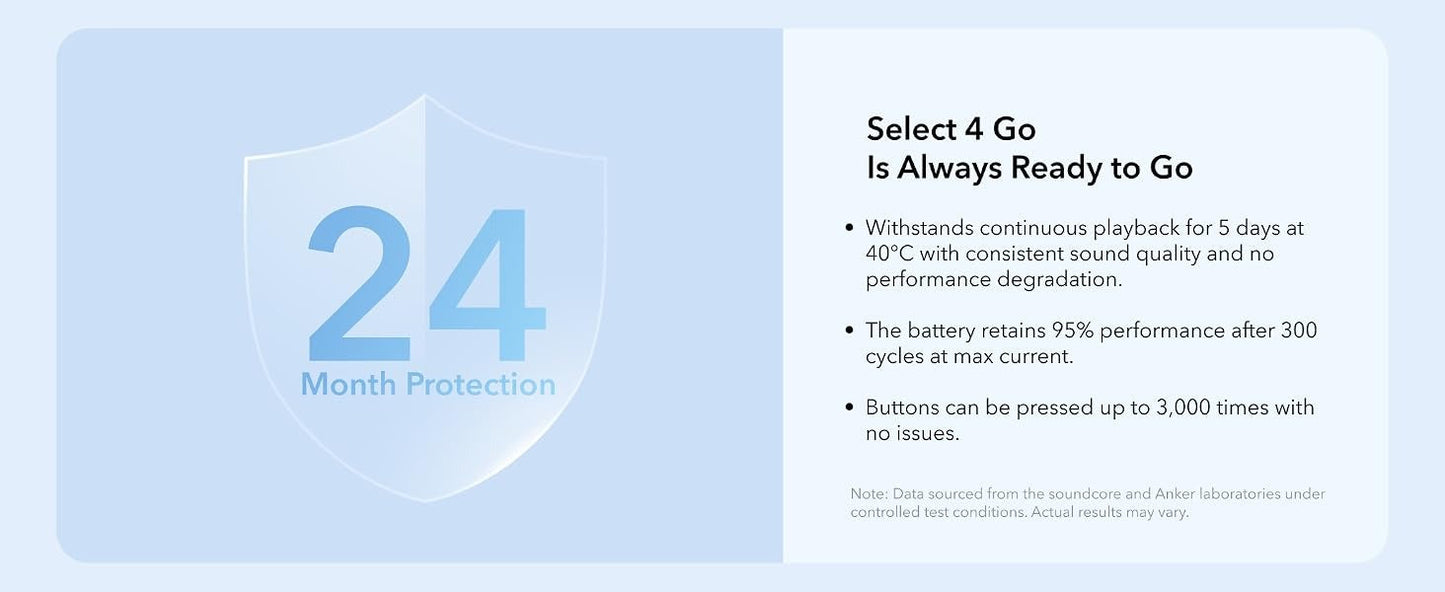 24
Month Protection

Select 4 Go
Is Always Ready to Go

• Withstands continuous playback for 5 days at 40°C with consistent sound quality and no performance degradation.

• The battery retains 95% performance after 300 cycles at max current.

• Buttons can be pressed up to 3,000 times with no issues.

Note: Data sourced from the soundcore and Anker laboratories under controlled test conditions. Actual results may vary.